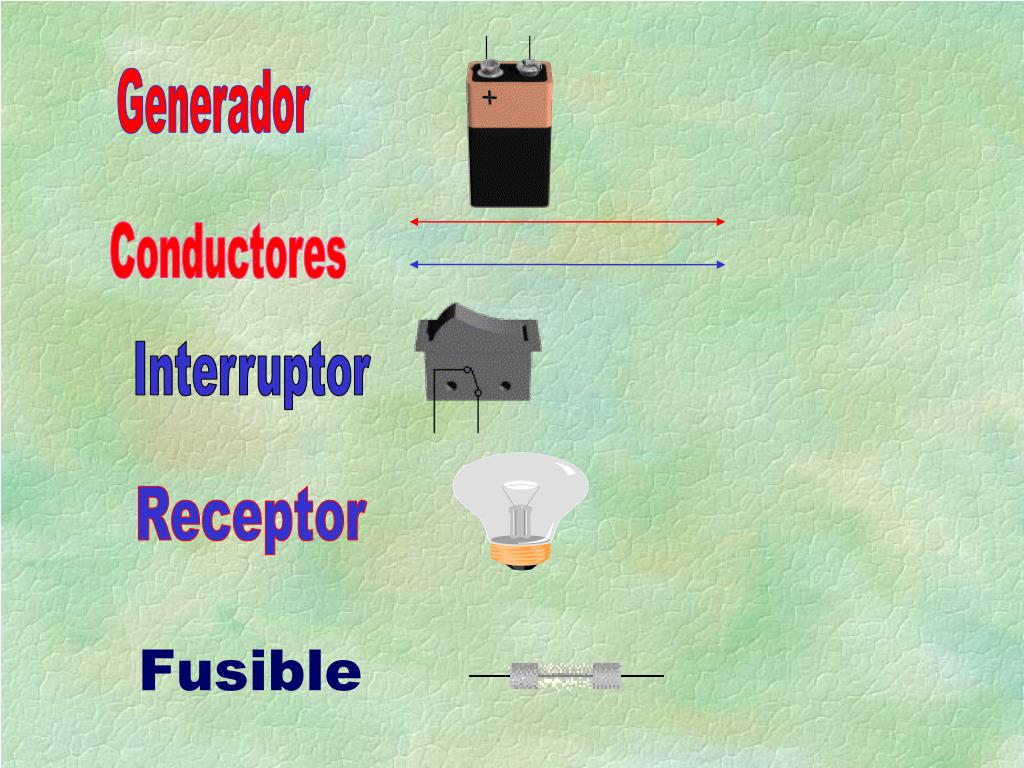 Generador

+

Conductores

Interruptor

Receptor

Fusible